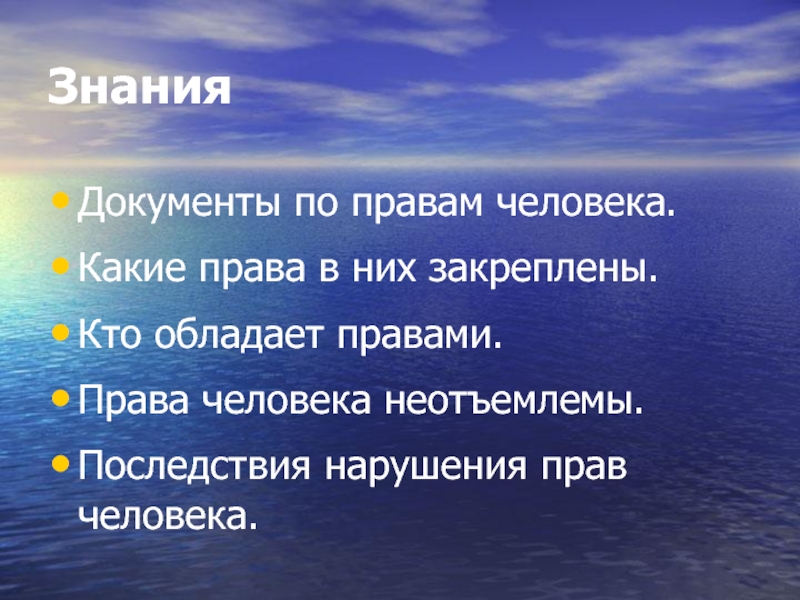 Знания

• Документы по правам человека.
• Какие права в них закреплены.
• Кто обладает правами.
• Права человека неотъемлемы.
• Последствия нарушения прав человека.